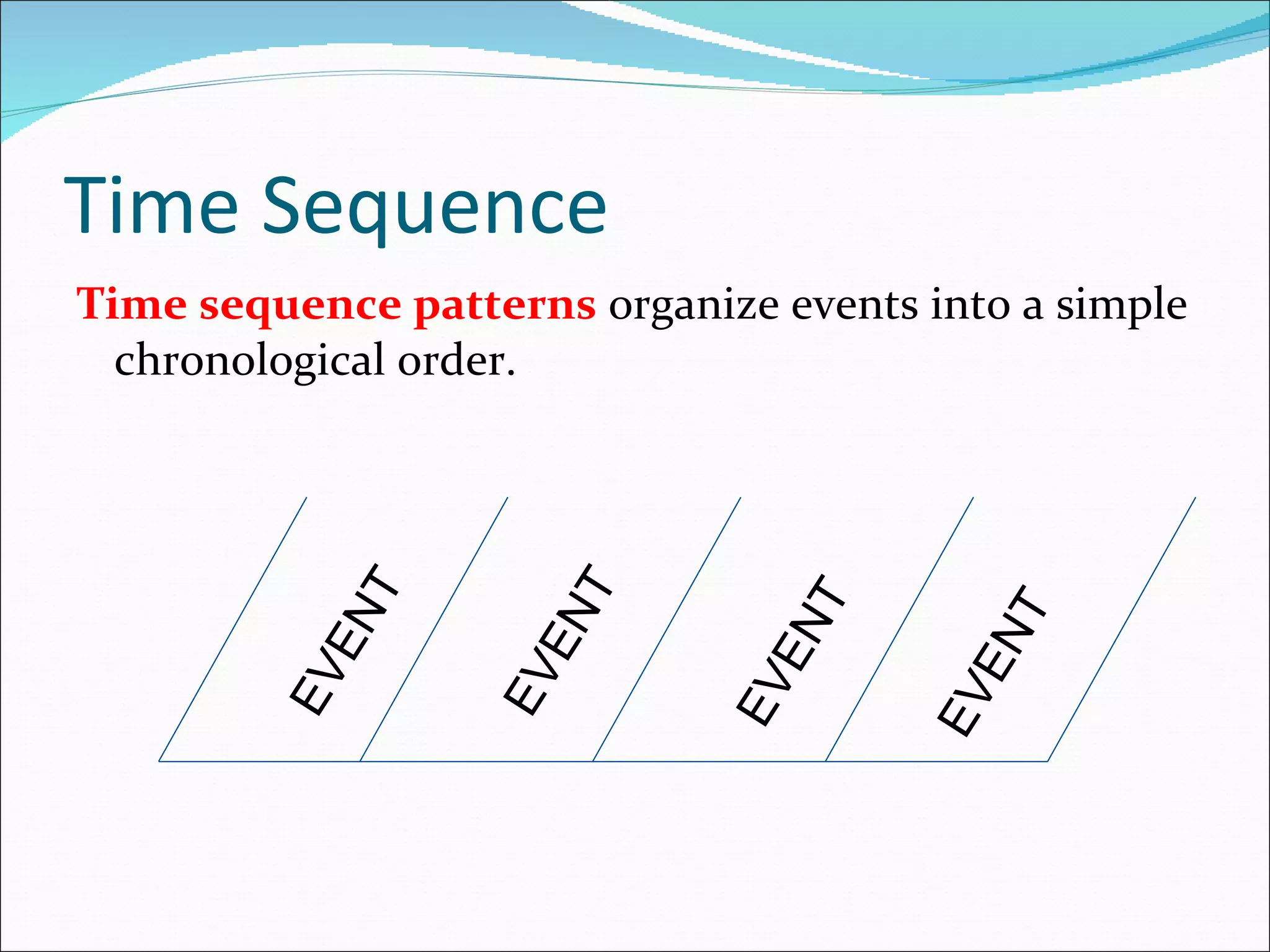 Time Sequence

Time sequence patterns organize events into a simple chronological order.

EVENT

EVENT

EVENT

EVENT